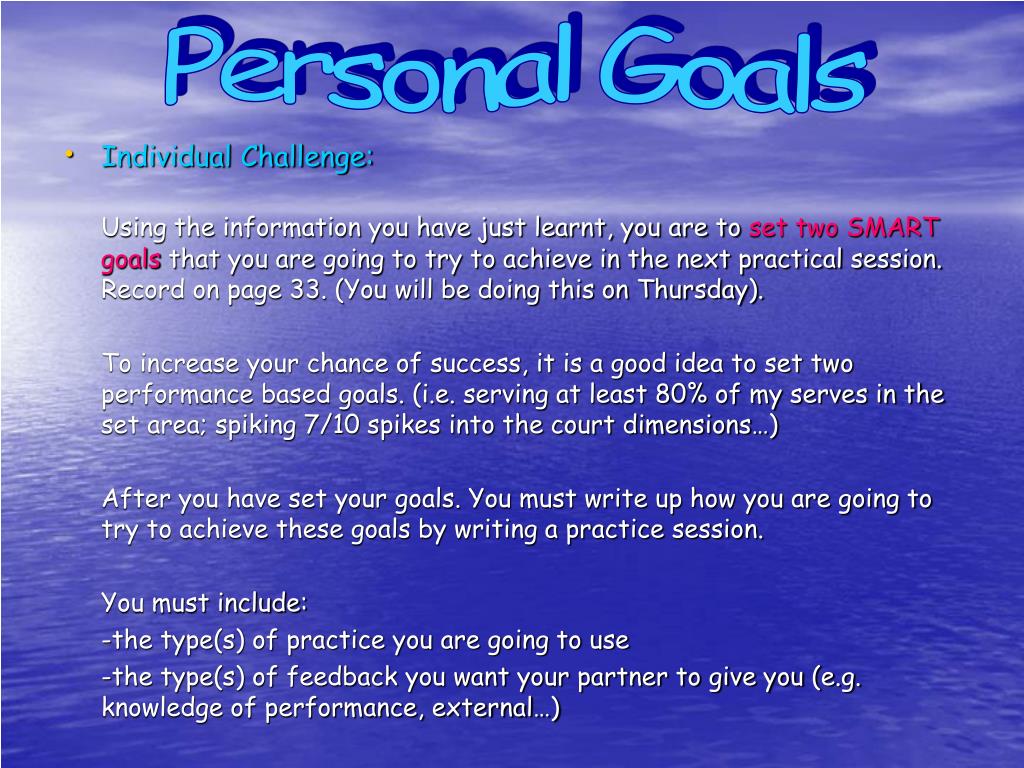 Personal Goals

• Individual Challenge:

Using the information you have just learnt, you are to set two SMART goals that you are going to try to achieve in the next practical session. Record on page 33. (You will be doing this on Thursday).

To increase your chance of success, it is a good idea to set two performance based goals. (i.e. serving at least 80% of my serves in the set area; spiking 7/10 spikes into the court dimensions…)

After you have set your goals. You must write up how you are going to try to achieve these goals by writing a practice session.

You must include:
-the type(s) of practice you are going to use
-the type(s) of feedback you want your partner to give you (e.g. knowledge of performance, external…)